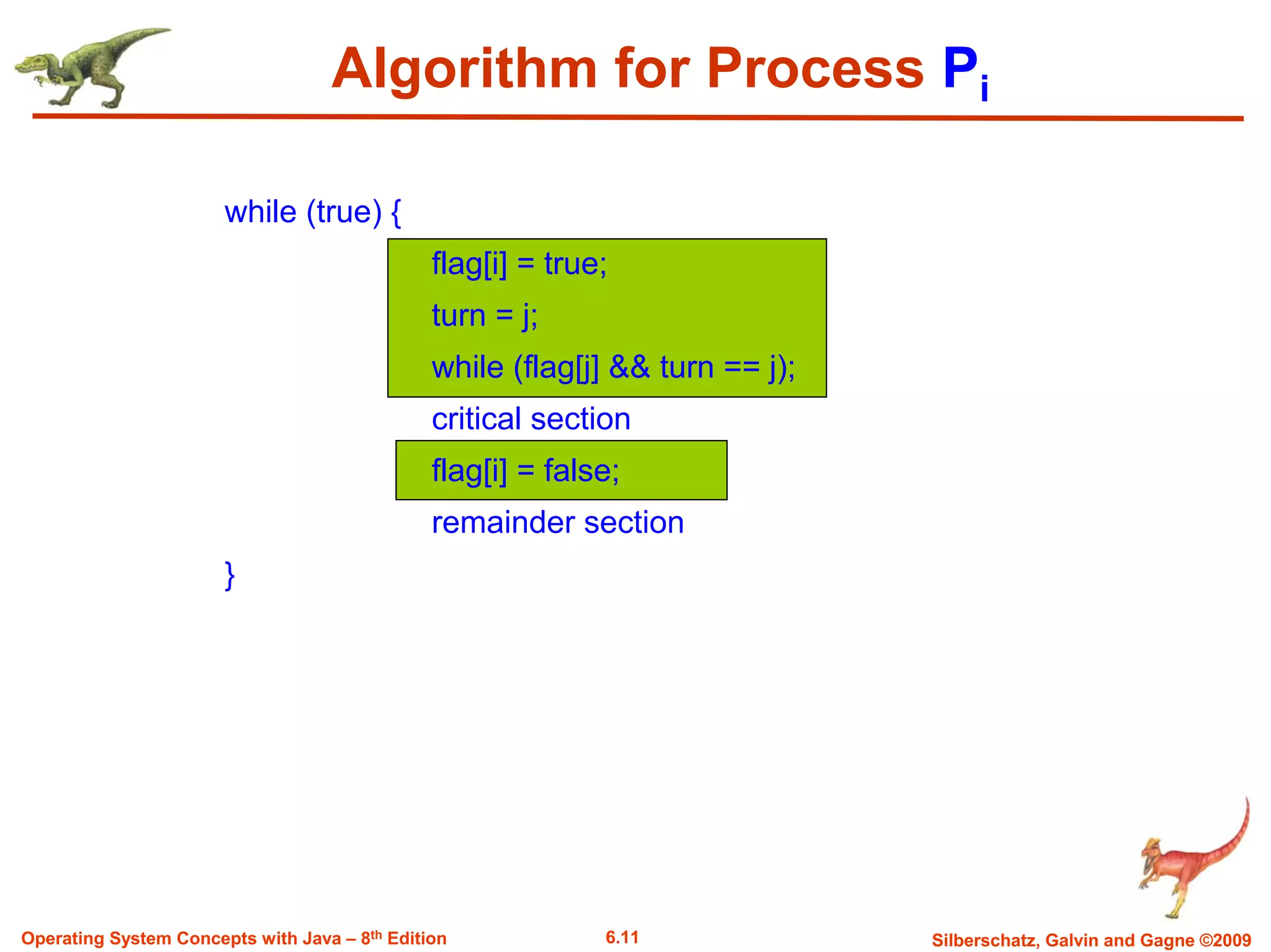 Algorithm for Process $P_i$

while (true) {

flag[i] = true;

turn = j;

while (flag[j] && turn == j);

critical section

flag[i] = false;

remainder section

}

Operating System Concepts with Java – 8$^{th}$ Edition

6.11

Silberschatz, Galvin and Gagne ©2009